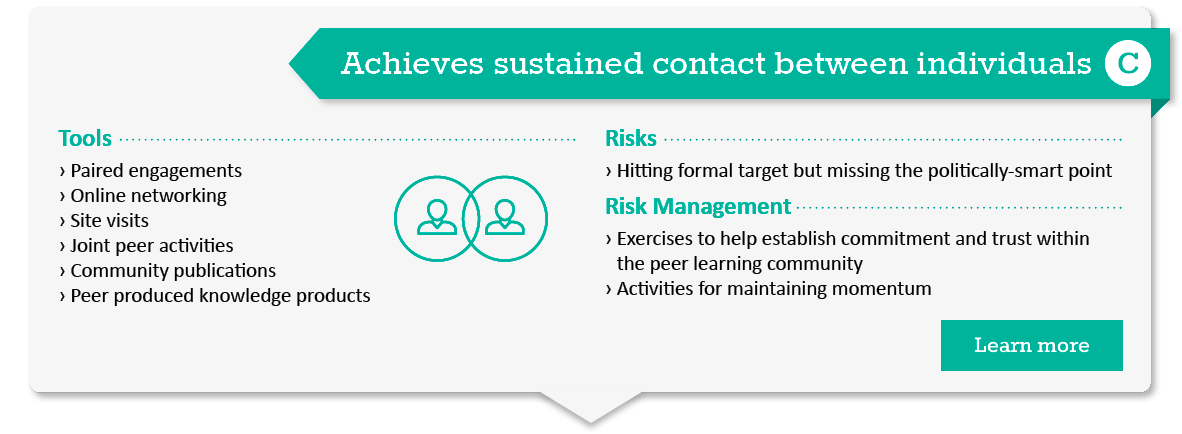 Achieves sustained contact between individuals C

Tools

› Paired engagements
› Online networking
› Site visits
› Joint peer activities
› Community publications
› Peer produced knowledge products

Risks

› Hitting formal target but missing the politically-smart point

Risk Management

› Exercises to help establish commitment and trust within the peer learning community
› Activities for maintaining momentum

Learn more